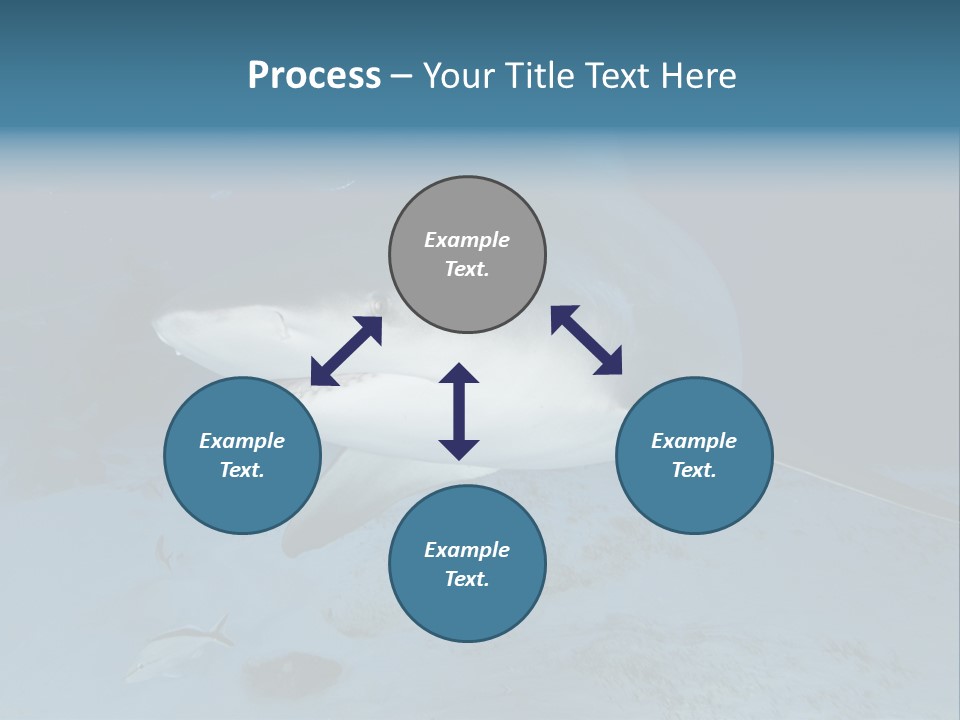 Process – Your Title Text Here

Example Text.

Example Text.

Example Text.

Example Text.